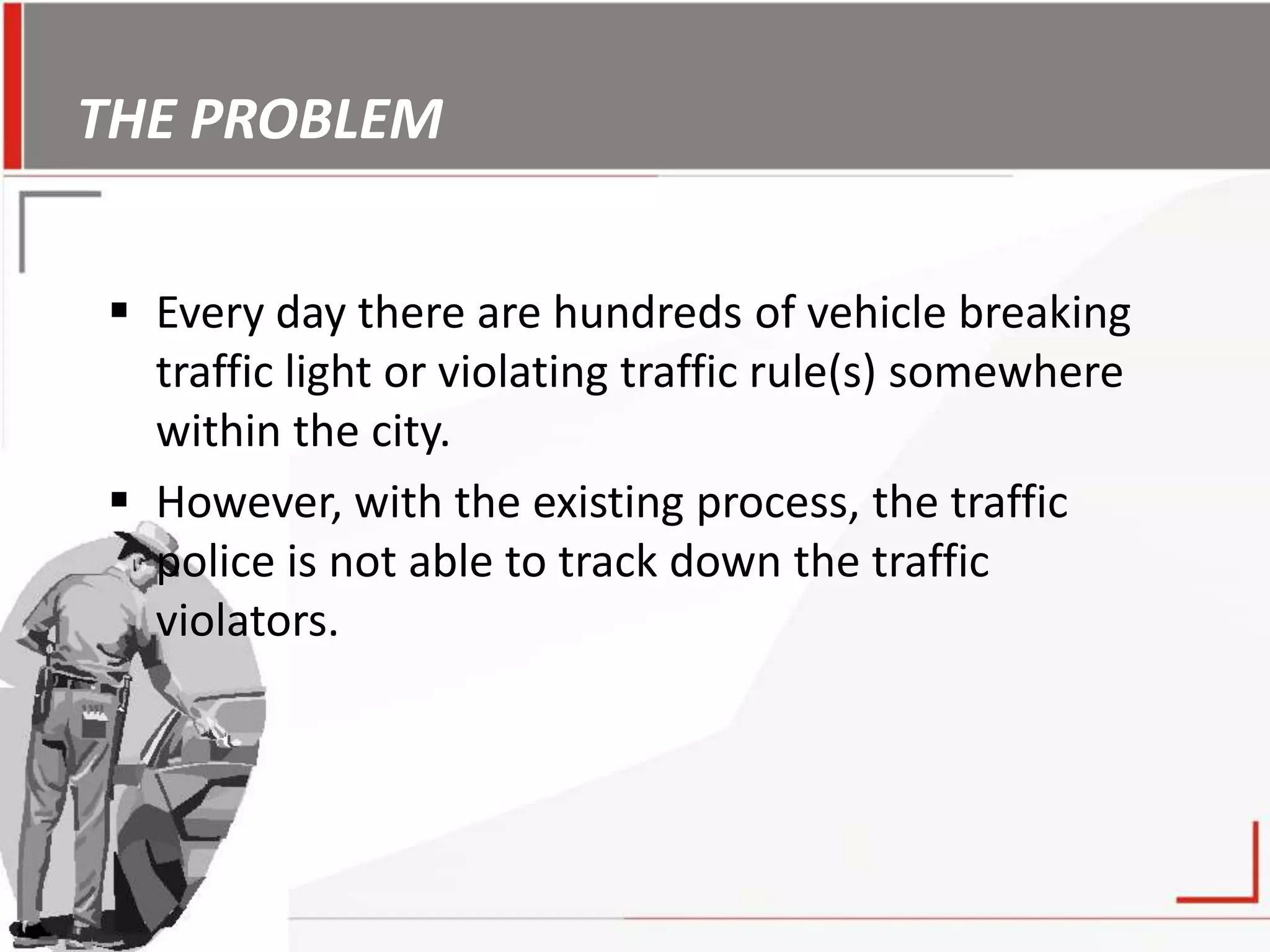 THE PROBLEM

▪ Every day there are hundreds of vehicle breaking traffic light or violating traffic rule(s) somewhere within the city.

▪ However, with the existing process, the traffic police is not able to track down the traffic violators.